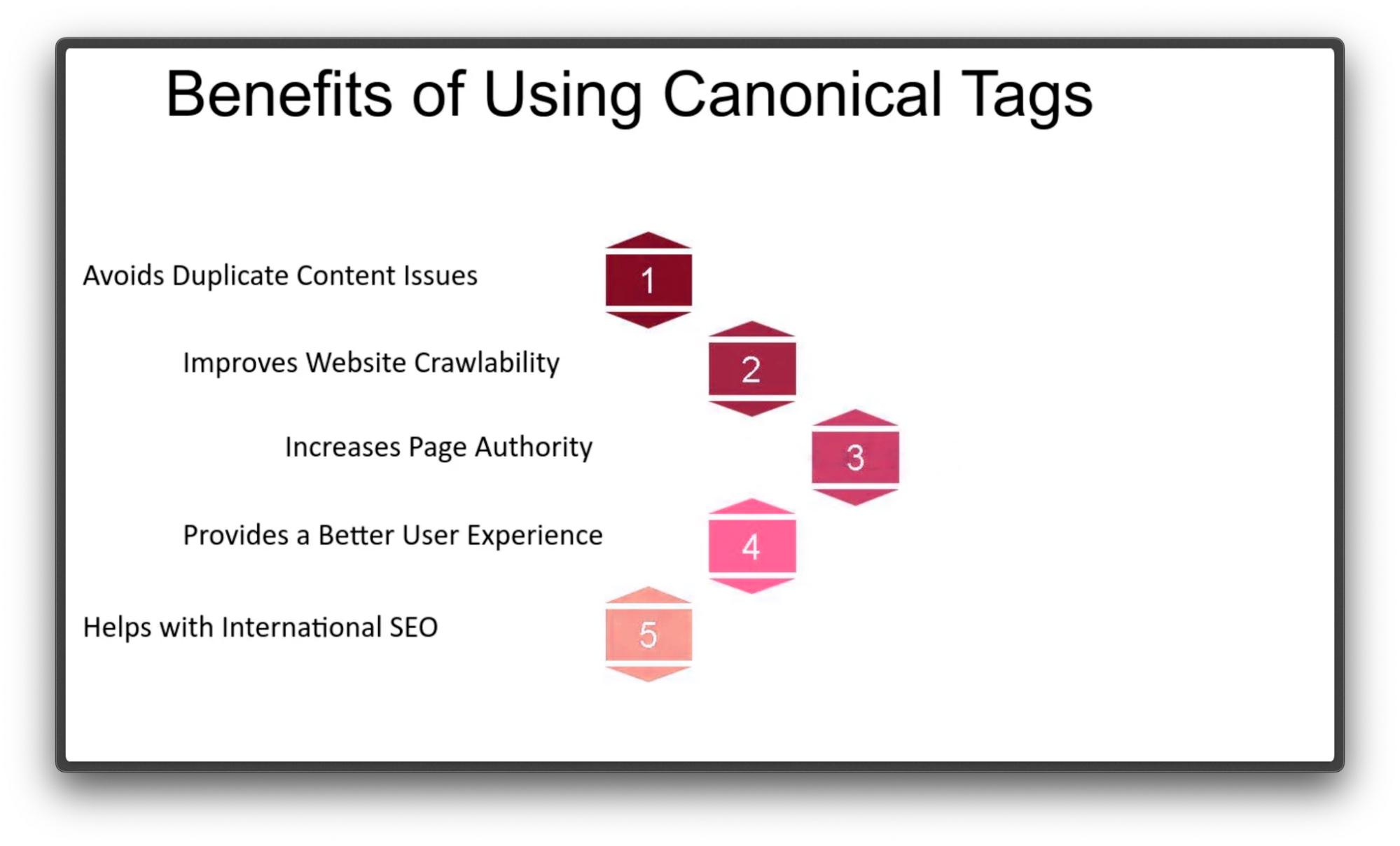 Benefits of Using Canonical Tags

Avoids Duplicate Content Issues
1

Improves Website Crawlability
2

Increases Page Authority
3

Provides a Better User Experience
4

Helps with International SEO
5